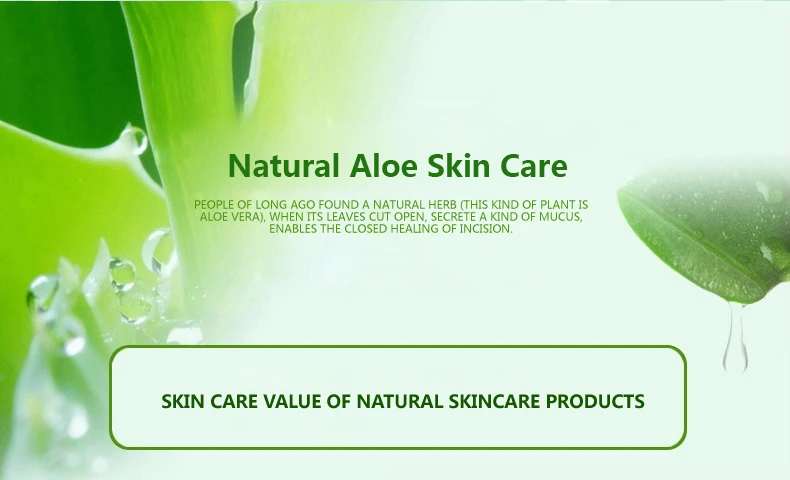 Natural Aloe Skin Care

PEOPLE OF LONG AGO FOUND A NATURAL HERB (THIS KIND OF PLANT IS ALOE VERA), WHEN ITS LEAVES CUT OPEN, SECRETE A KIND OF MUCUS, ENABLES THE CLOSED HEALING OF INCISION.

SKIN CARE VALUE OF NATURAL SKINCARE PRODUCTS